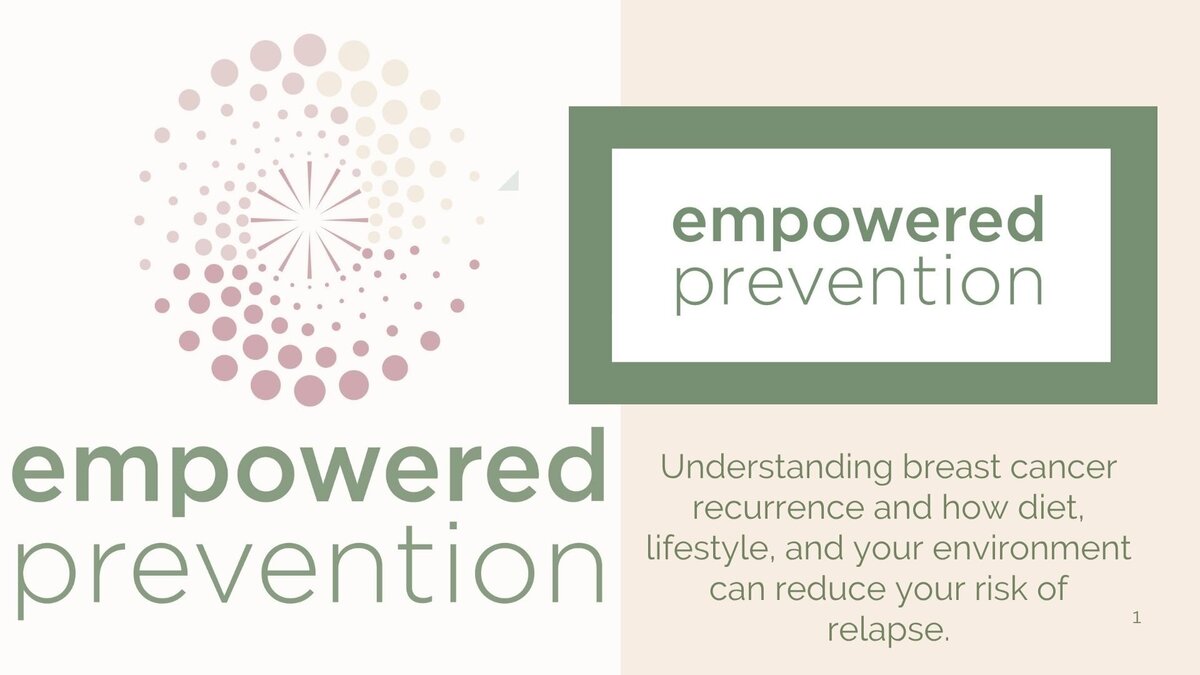 empowered
prevention

empowered
prevention

Understanding breast cancer recurrence and how diet, lifestyle, and your environment can reduce your risk of relapse.

1